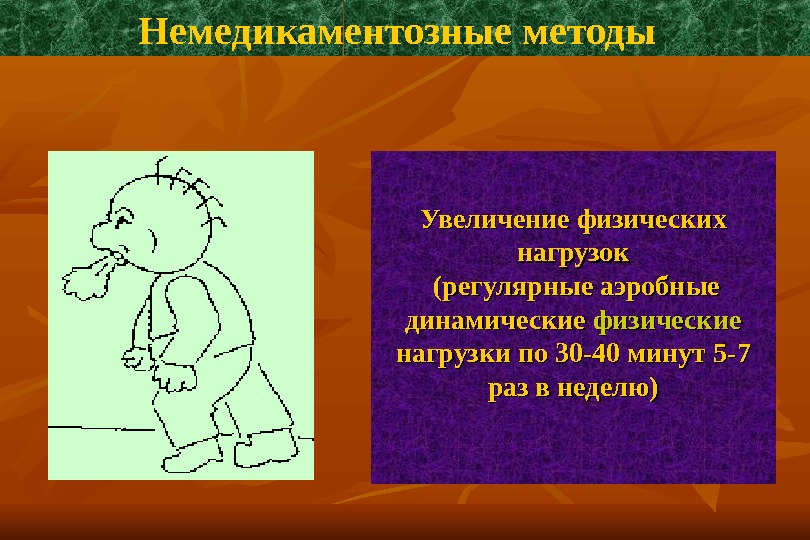 Немедикаментозные методы

Увеличение физических нагрузок (регулярные аэробные динамические физические нагрузки по 30-40 минут 5-7 раз в неделю)